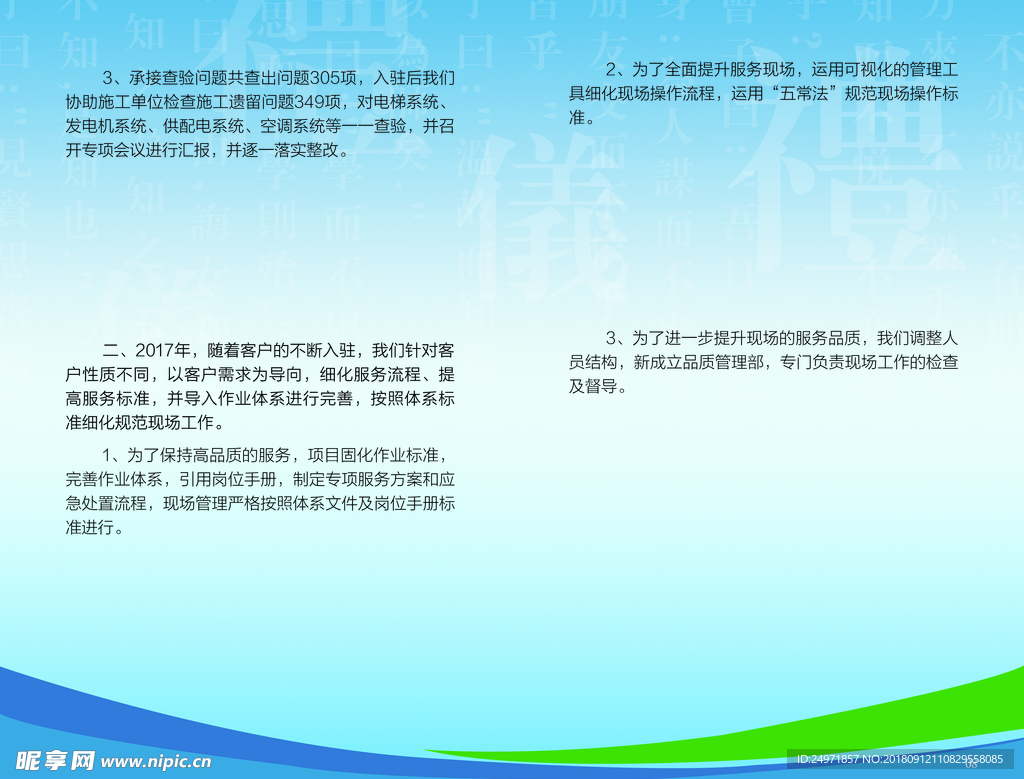 3、承接查验问题共查出问题305项，入驻后我们协助施工单位检查施工遗留问题349项，对电梯系统、发电机系统、供配电系统、空调系统等一一查验，并召开专项会议进行汇报，并逐一落实整改。

二、2017年，随着客户的不断入驻，我们针对客户性质不同，以客户需求为导向，细化服务流程、提高服务标准，并导入作业体系进行完善，按照体系标准细化规范现场工作。

1、为了保持高品质的服务，项目固化作业标准，完善作业体系，引用岗位手册，制定专项服务方案和应急处置流程，现场管理严格按照体系文件及岗位手册标准进行。

2、为了全面提升服务现场，运用可视化的管理工具细化现场操作流程，运用“五常法”规范现场操作标准。

3、为了进一步提升现场的服务品质，我们调整人员结构，新成立品质管理部，专门负责现场工作的检查及督导。

昵享网 www.nipic.cn

ID:24971857 NO:20180912110829558085